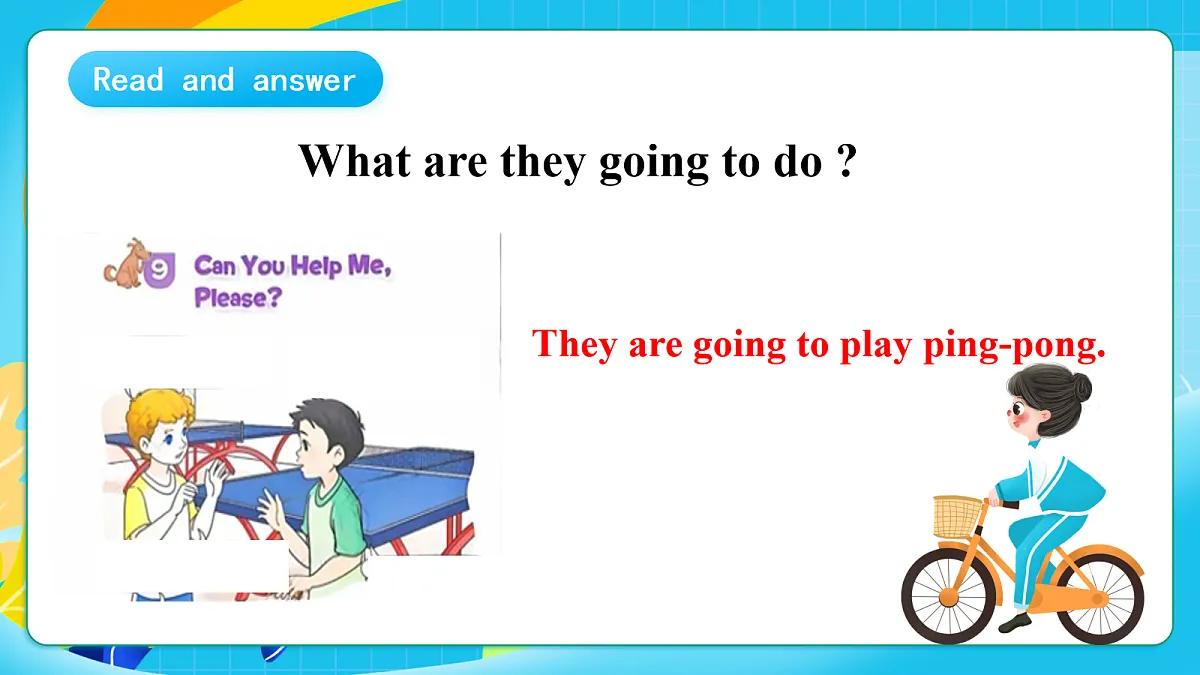 Read and answer

What are they going to do ?

9 Can You Help Me, Please?

They are going to play ping-pong.